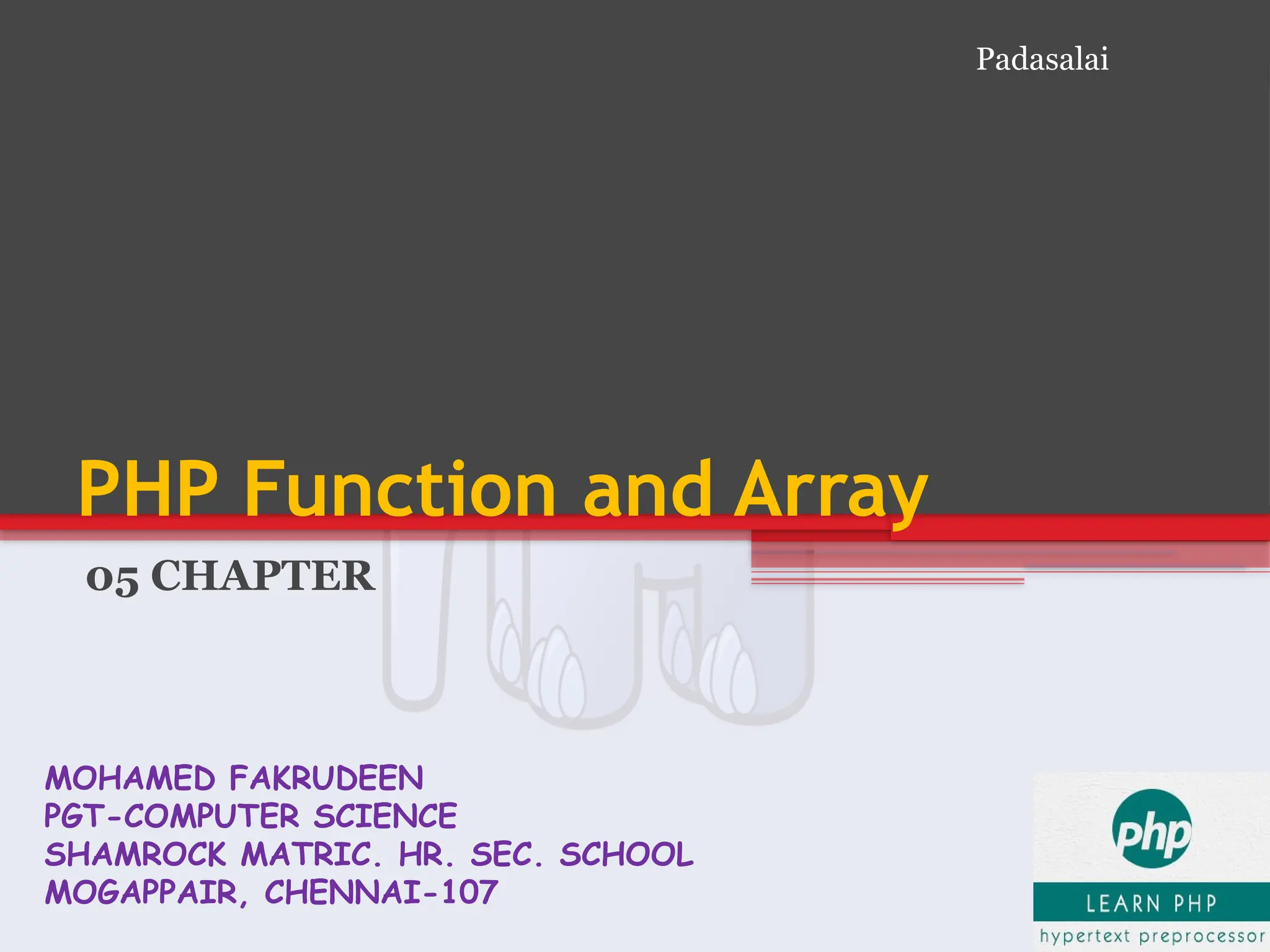 Padasalai

PHP Function and Array

05 CHAPTER

MOHAMED FAKRUDEEN
PGT-COMPUTER SCIENCE
SHAMROCK MATRIC. HR. SEC. SCHOOL
MOGAPPAIR, CHENNAI-107

php
LEARN PHP
hypertext preprocessor